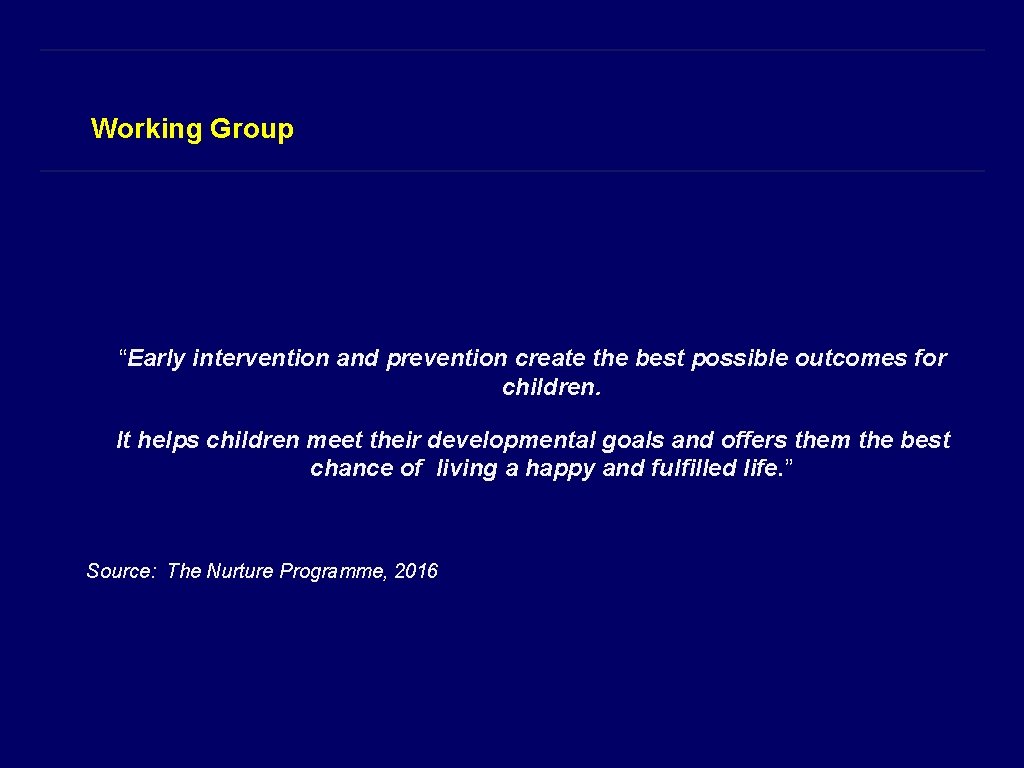 Working Group

“Early intervention and prevention create the best possible outcomes for children.

It helps children meet their developmental goals and offers them the best chance of living a happy and fulfilled life.”

Source: The Nurture Programme, 2016